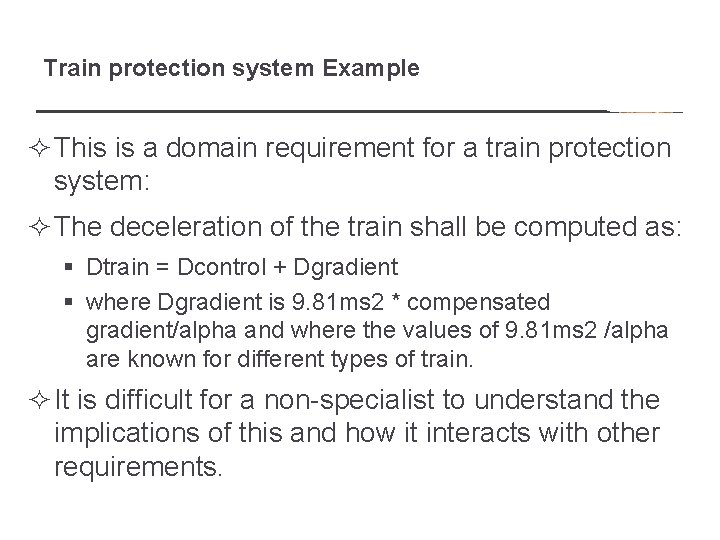 Train protection system Example

✧ This is a domain requirement for a train protection system:

✧ The deceleration of the train shall be computed as:

▪ Dtrain = Dcontrol + Dgradient

▪ where Dgradient is 9.81ms2 * compensated gradient/alpha and where the values of 9.81ms2 /alpha are known for different types of train.

✧ It is difficult for a non-specialist to understand the implications of this and how it interacts with other requirements.